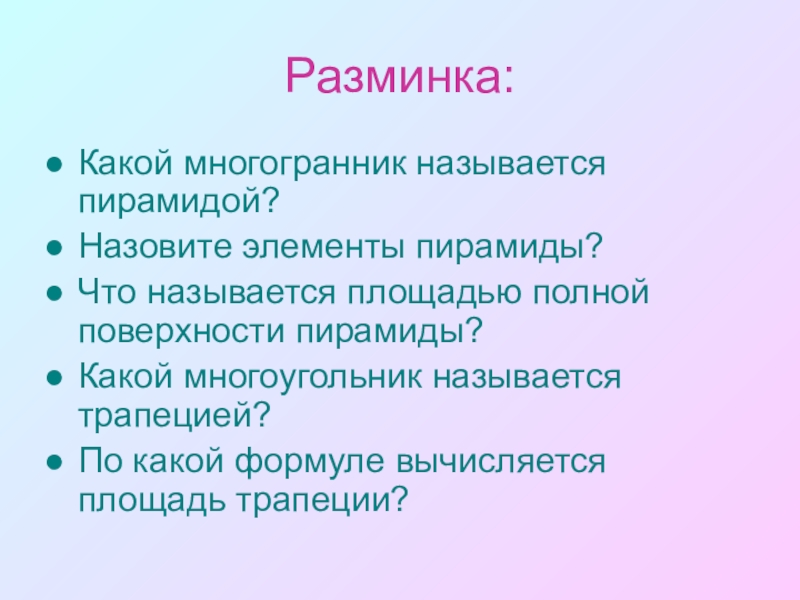 Разминка:

● Какой многогранник называется пирамидой?
● Назовите элементы пирамиды?
● Что называется площадью полной поверхности пирамиды?
● Какой многоугольник называется трапецией?
● По какой формуле вычисляется площадь трапеции?